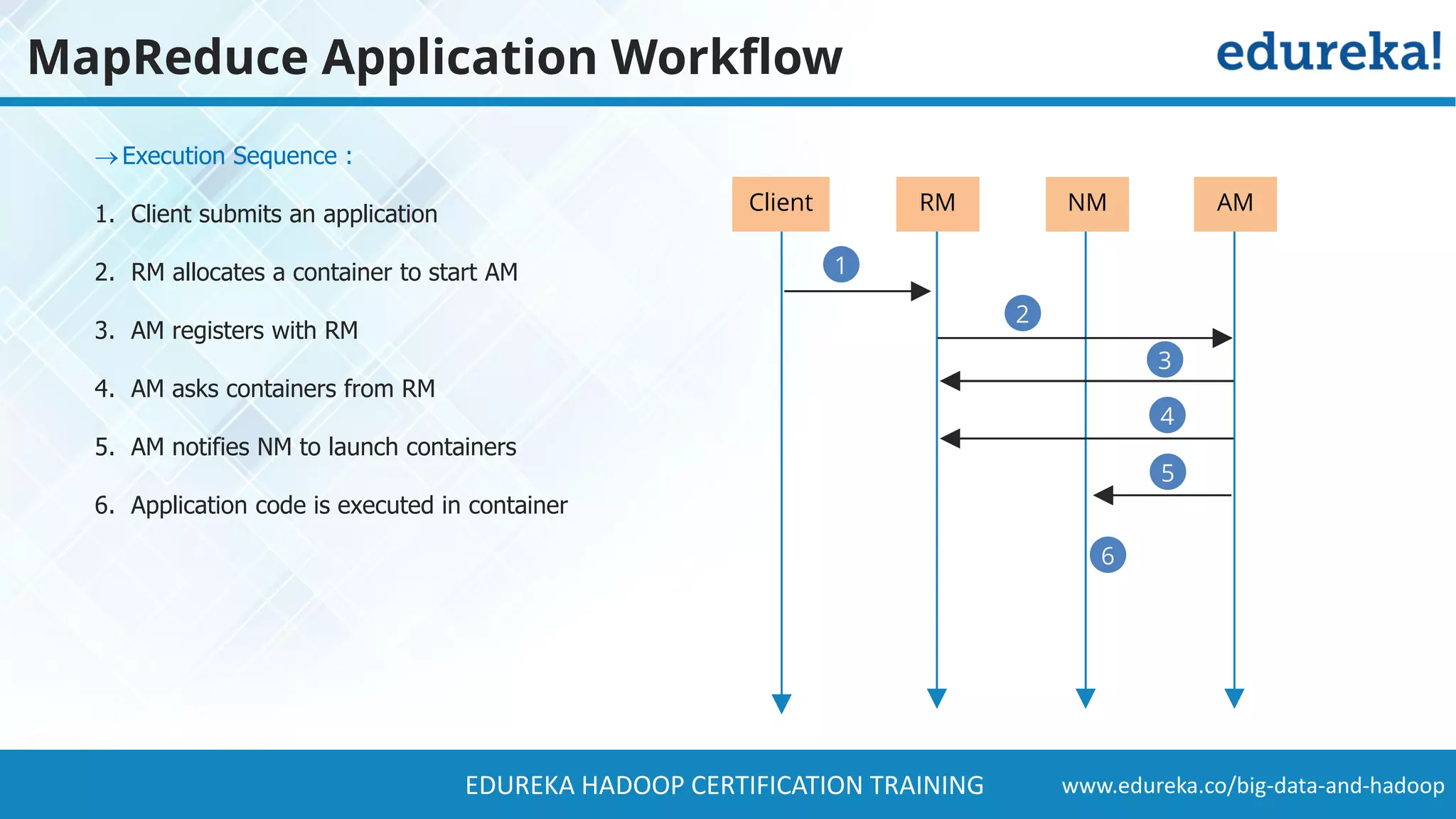 MapReduce Application Workflow

edureka!

→ Execution Sequence :

1. Client submits an application
2. RM allocates a container to start AM
3. AM registers with RM
4. AM asks containers from RM
5. AM notifies NM to launch containers
6. Application code is executed in container

Client

RM

NM

AM

1

2

3

4

5

6

EDUREKA HADOOP CERTIFICATION TRAINING

www.edureka.co/big-data-and-hadoop